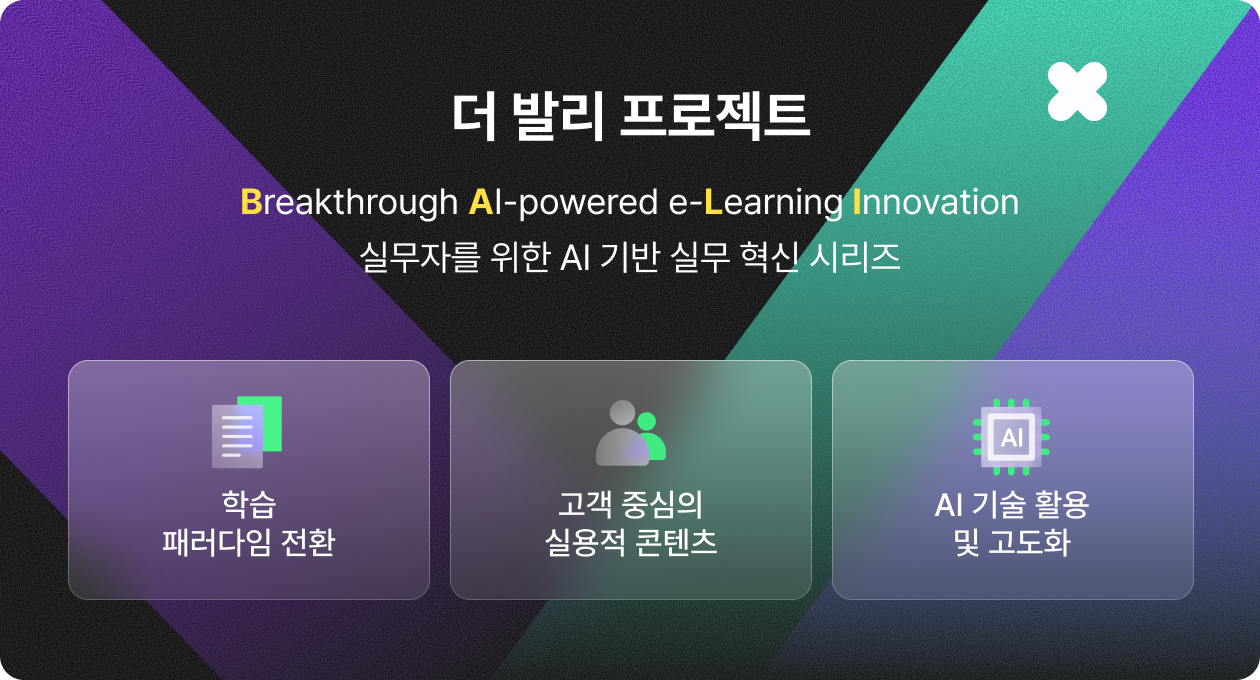 더 발리 프로젝트

Breakthrough AI-powered e-Learning Innovation
실무자를 위한 AI 기반 실무 혁신 시리즈

학습
패러다임 전환

고객 중심의
실용적 콘텐츠

AI
AI 기술 활용
및 고도화